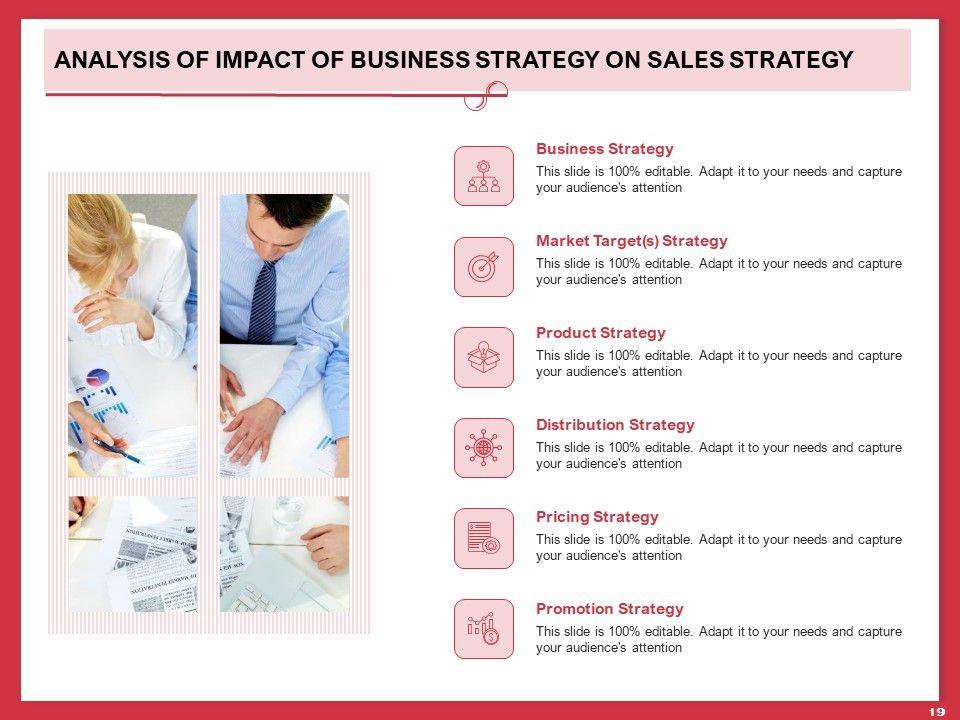 ANALYSIS OF IMPACT OF BUSINESS STRATEGY ON SALES STRATEGY

Business Strategy
This slide is 100% editable. Adapt it to your needs and capture your audience's attention

Market Target(s) Strategy
This slide is 100% editable. Adapt it to your needs and capture your audience's attention

Product Strategy
This slide is 100% editable. Adapt it to your needs and capture your audience's attention

Distribution Strategy
This slide is 100% editable. Adapt it to your needs and capture your audience's attention

Pricing Strategy
This slide is 100% editable. Adapt it to your needs and capture your audience's attention

Promotion Strategy
This slide is 100% editable. Adapt it to your needs and capture your audience's attention

19